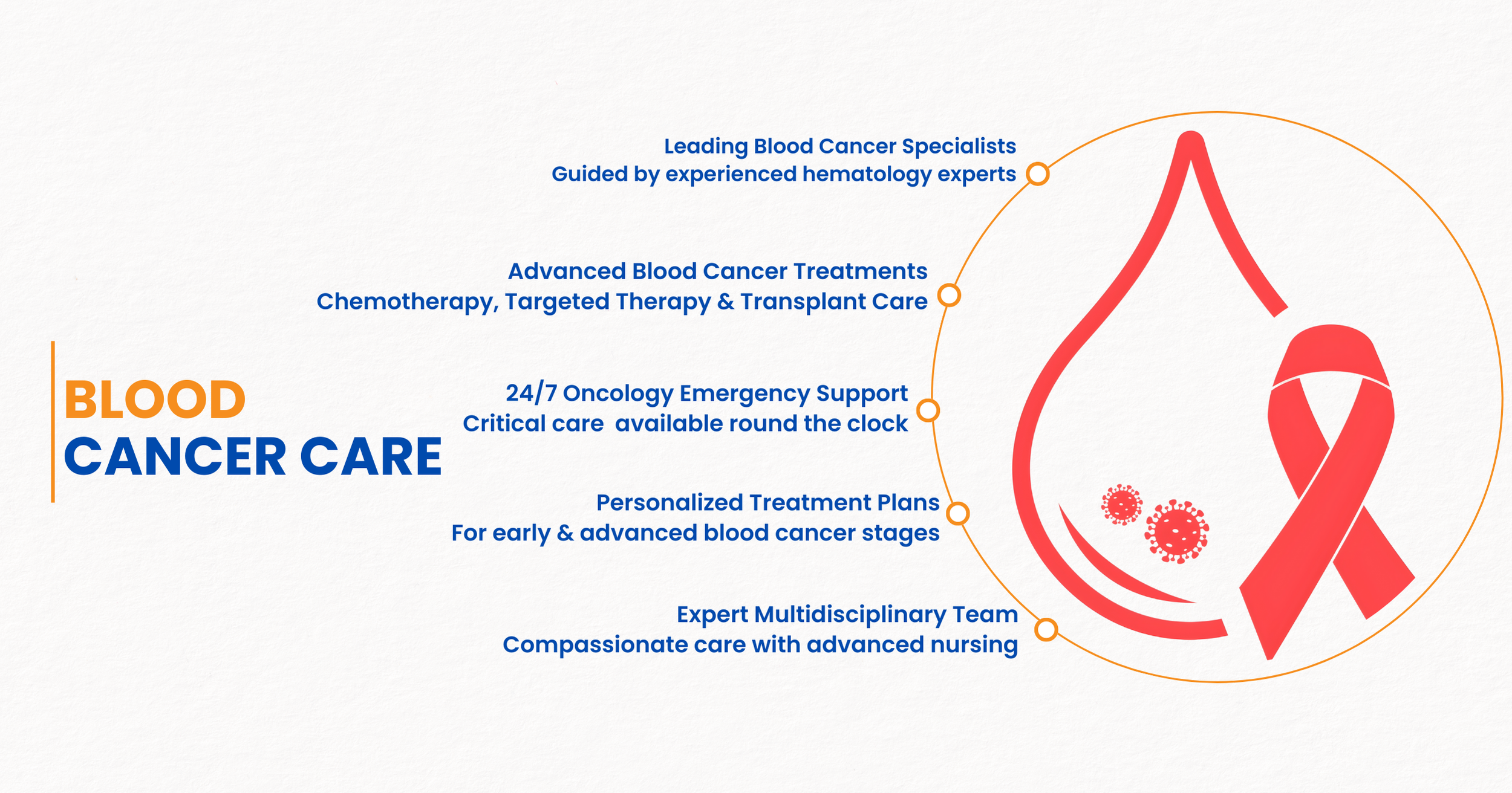 BLOOD
CANCER CARE

Leading Blood Cancer Specialists
Guided by experienced hematology experts

Advanced Blood Cancer Treatments
Chemotherapy, Targeted Therapy & Transplant Care

24/7 Oncology Emergency Support
Critical care available round the clock

Personalized Treatment Plans
For early & advanced blood cancer stages

Expert Multidisciplinary Team
Compassionate care with advanced nursing